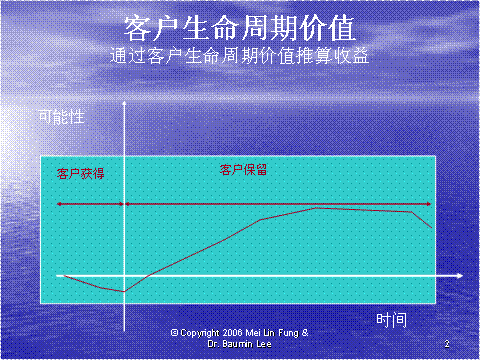 客户生命周期价值
通过客户生命周期价值推算收益

可能性

客户获得

客户保留

时间

© Copyright 2006 Mei Lin Fung & Dr. Baumin Lee

2